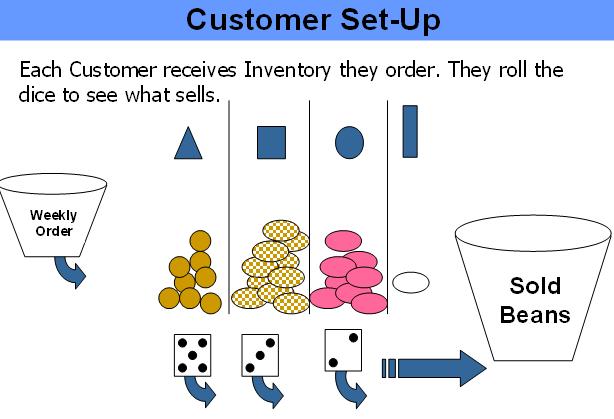 Customer Set-Up

Each Customer receives Inventory they order. They roll the dice to see what sells.

Weekly Order

Sold Beans